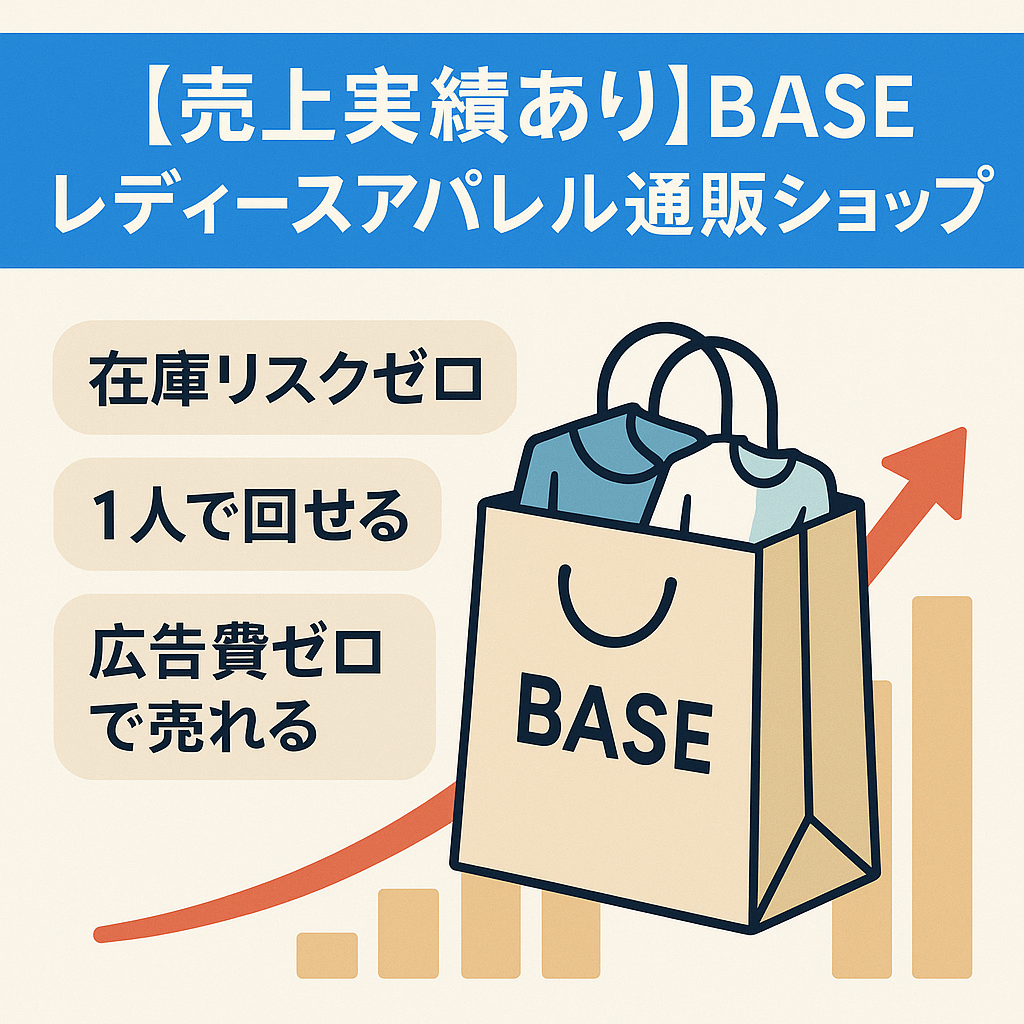 【売上実績あり】BASE
レディースアパレル通販ショップ

在庫リスクゼロ

1人で回せる

広告費ゼロで売れる

BASE